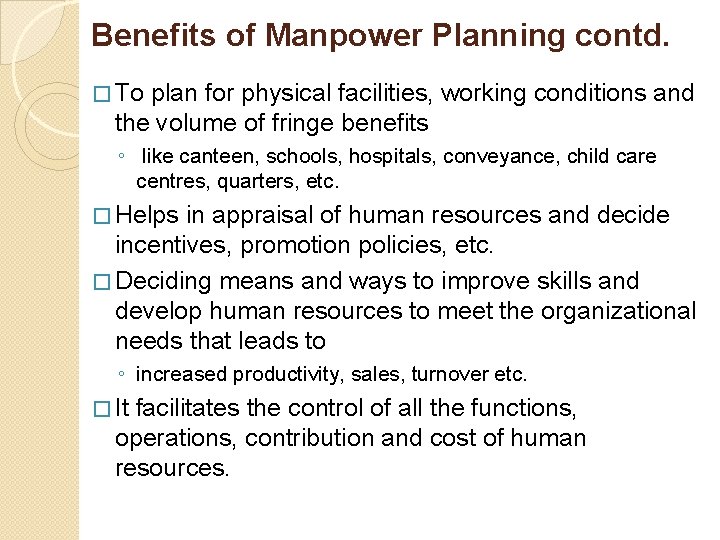 Benefits of Manpower Planning contd.

□ To plan for physical facilities, working conditions and the volume of fringe benefits

◦ like canteen, schools, hospitals, conveyance, child care centres, quarters, etc.

□ Helps in appraisal of human resources and decide incentives, promotion policies, etc.

□ Deciding means and ways to improve skills and develop human resources to meet the organizational needs that leads to

◦ increased productivity, sales, turnover etc.

□ It facilitates the control of all the functions, operations, contribution and cost of human resources.